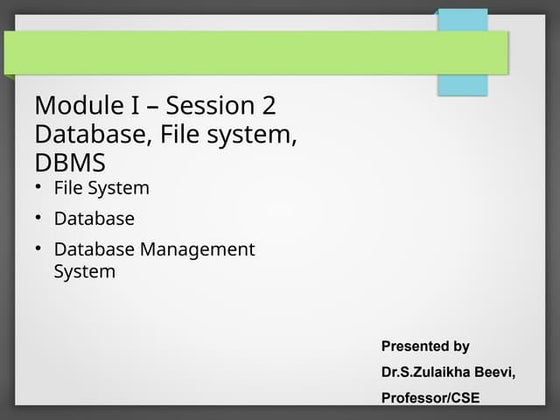 Module I – Session 2
Database, File system, DBMS

• File System
• Database
• Database Management System

Presented by
Dr.S.Zulaikha Beevi,
Professor/CSE